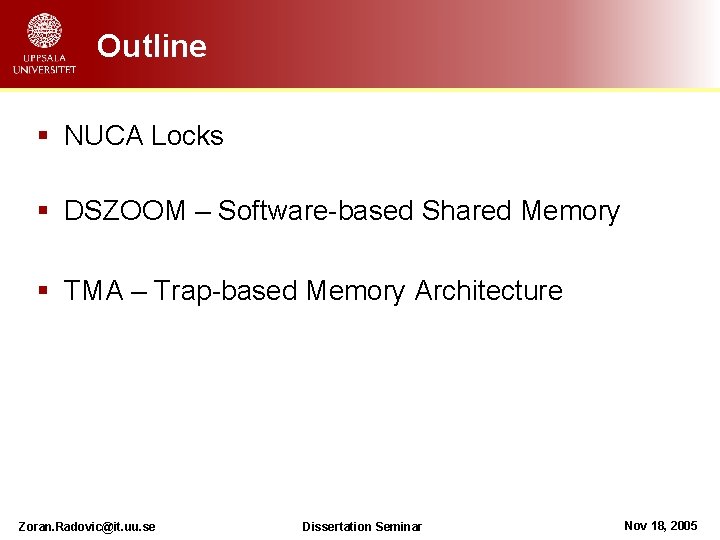 UPPSALA UNIVERSITET

Outline

▪ NUCA Locks

▪ DSZOOM – Software-based Shared Memory

▪ TMA – Trap-based Memory Architecture

Zoran.Radovic@it.uu.se

Dissertation Seminar

Nov 18, 2005